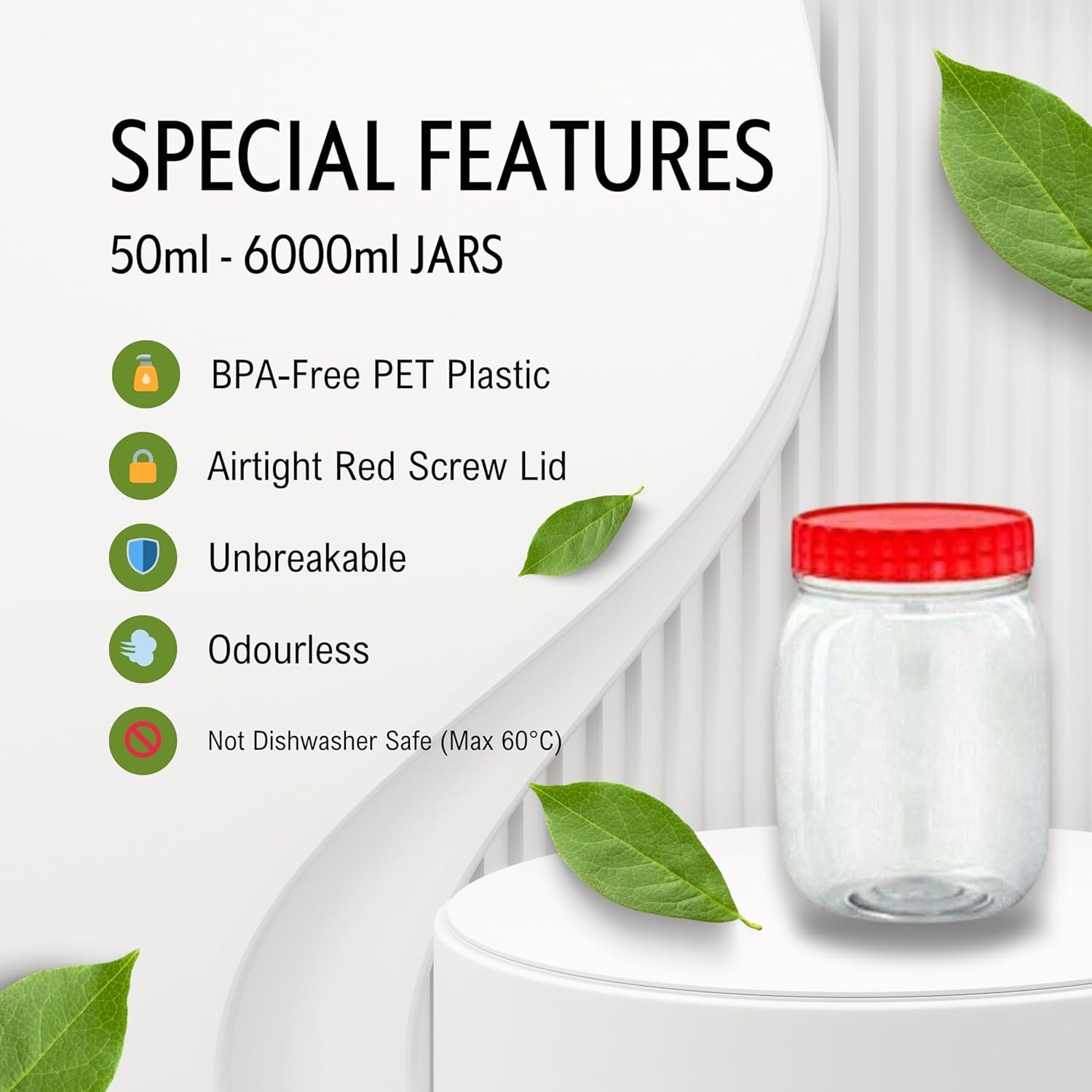 SPECIAL FEATURES

50ml - 6000ml JARS

BPA-Free PET Plastic

Airtight Red Screw Lid

Unbreakable

Odourless

Not Dishwasher Safe (Max 60°C)